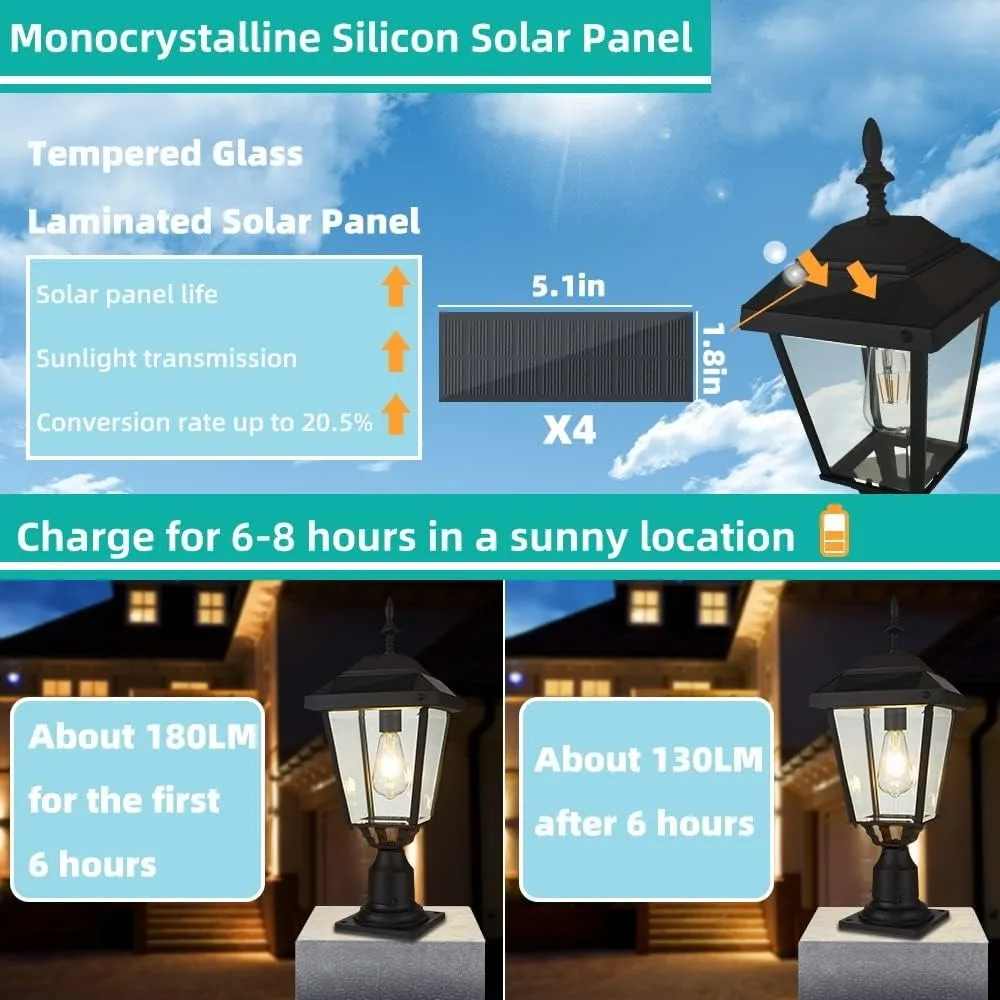 Monocrystalline Silicon Solar Panel

Tempered Glass

Laminated Solar Panel

Solar panel life

Sunlight transmission

Conversion rate up to 20.5%

5.1in

1.8in

X4

Charge for 6-8 hours in a sunny location

About 180LM for the first 6 hours

About 130LM after 6 hours